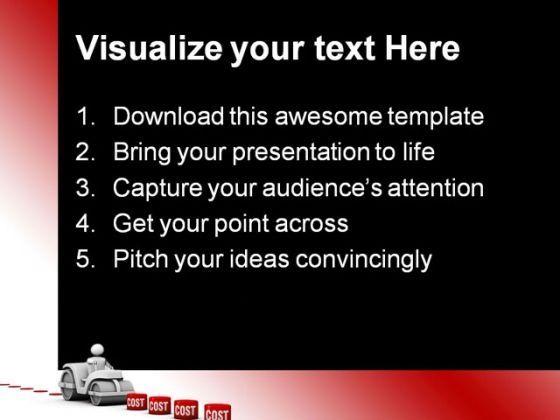 Visualize your text Here

1. Download this awesome template
2. Bring your presentation to life
3. Capture your audience's attention
4. Get your point across
5. Pitch your ideas convincingly

COST COST COST COST